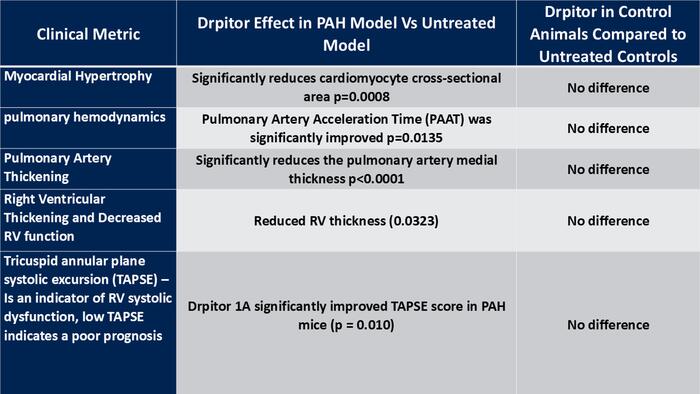 | Clinical Metric | Drpitor Effect in PAH Model Vs Untreated Model | Drpitor in Control Animals Compared to Untreated Controls |
|---|---|---|
| Myocardial Hypertrophy | Significantly reduces cardiomyocyte cross-sectional area p=0.0008 | No difference |
| pulmonary hemodynamics | Pulmonary Artery Acceleration Time (PAAT) was significantly improved p=0.0135 | No difference |
| Pulmonary Artery Thickening | Significantly reduces the pulmonary artery medial thickness p<0.0001 | No difference |
| Right Ventricular Thickening and Decreased RV function | Reduced RV thickness (0.0323) | No difference |
| Tricuspid annular plane systolic excursion (TAPSE) – Is an indicator of RV systolic dysfunction, low TAPSE indicates a poor prognosis | Drpitor 1A significantly improved TAPSE score in PAH mice (p = 0.010) | No difference |